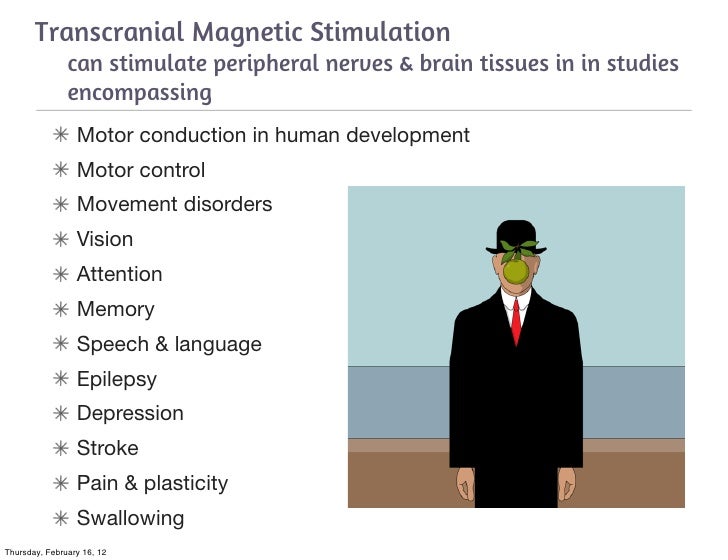 Transcranial Magnetic Stimulation
can stimulate peripheral nerves & brain tissues in in studies encompassing

✳ Motor conduction in human development
✳ Motor control
✳ Movement disorders
✳ Vision
✳ Attention
✳ Memory
✳ Speech & language
✳ Epilepsy
✳ Depression
✳ Stroke
✳ Pain & plasticity
✳ Swallowing

Thursday, February 16, 12